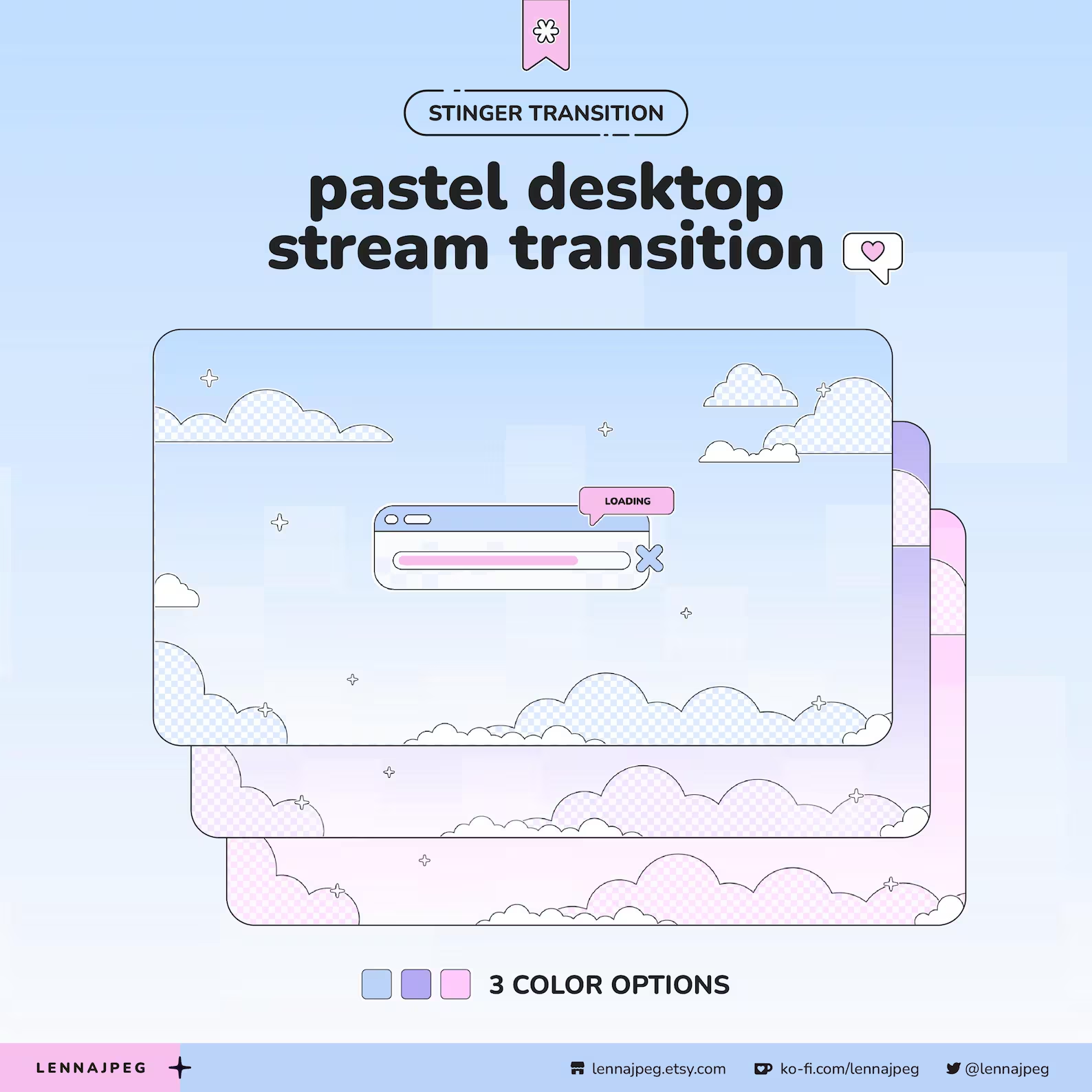 STINGER TRANSITION

pastel desktop stream transition

LOADING

3 COLOR OPTIONS

LENNAJPEG

lennajpeg.etsy.com ko-fi.com/lennajpeg @lennajpeg